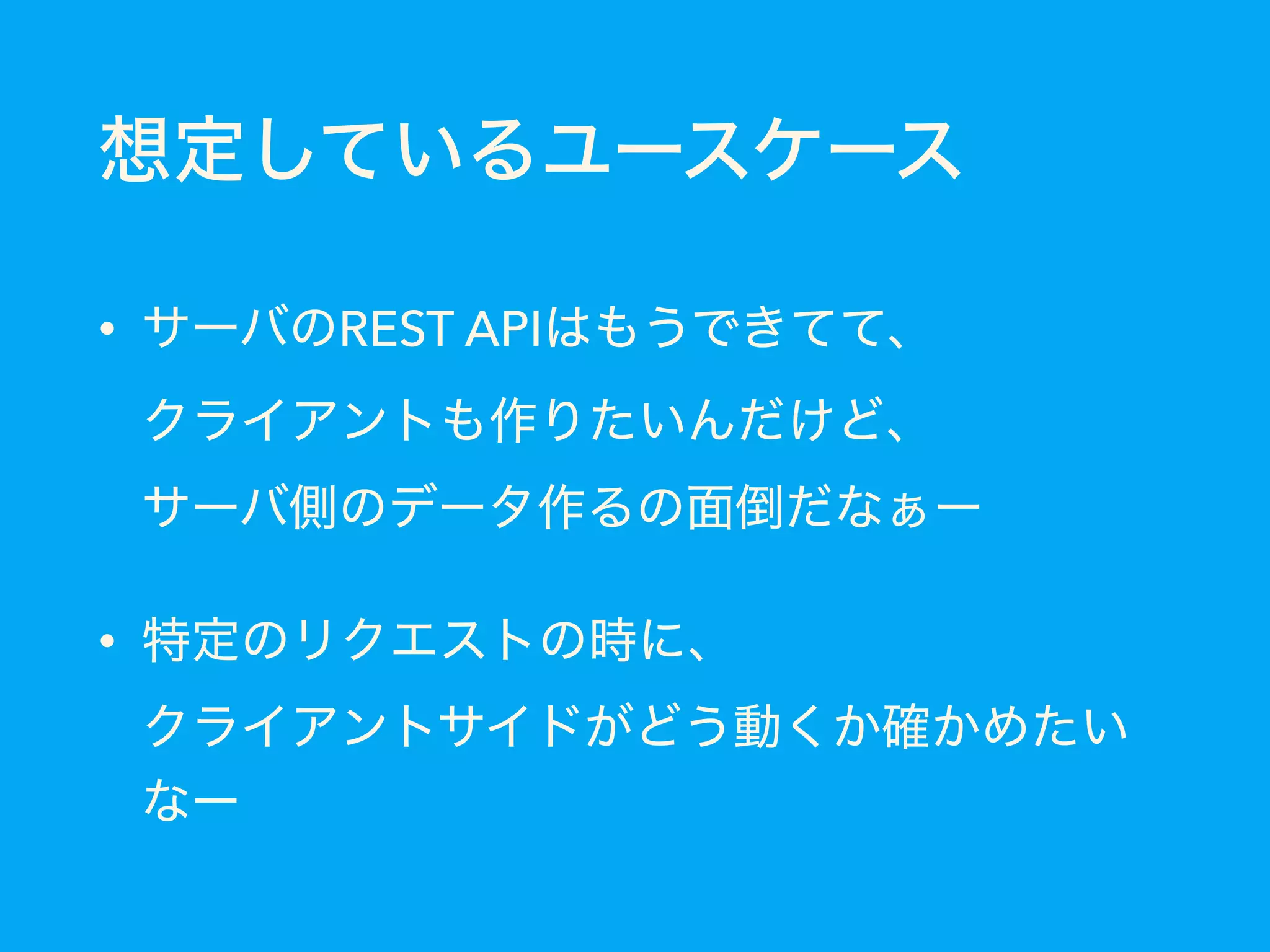 想定しているユースケース

• サーバのREST APIはもうできてて、
クライアントも作りたいんだけど、
サーバ側のデータ作るの面倒だなぁー

• 特定のリクエストの時に、
クライアントサイドがどう動くか確かめたいなー